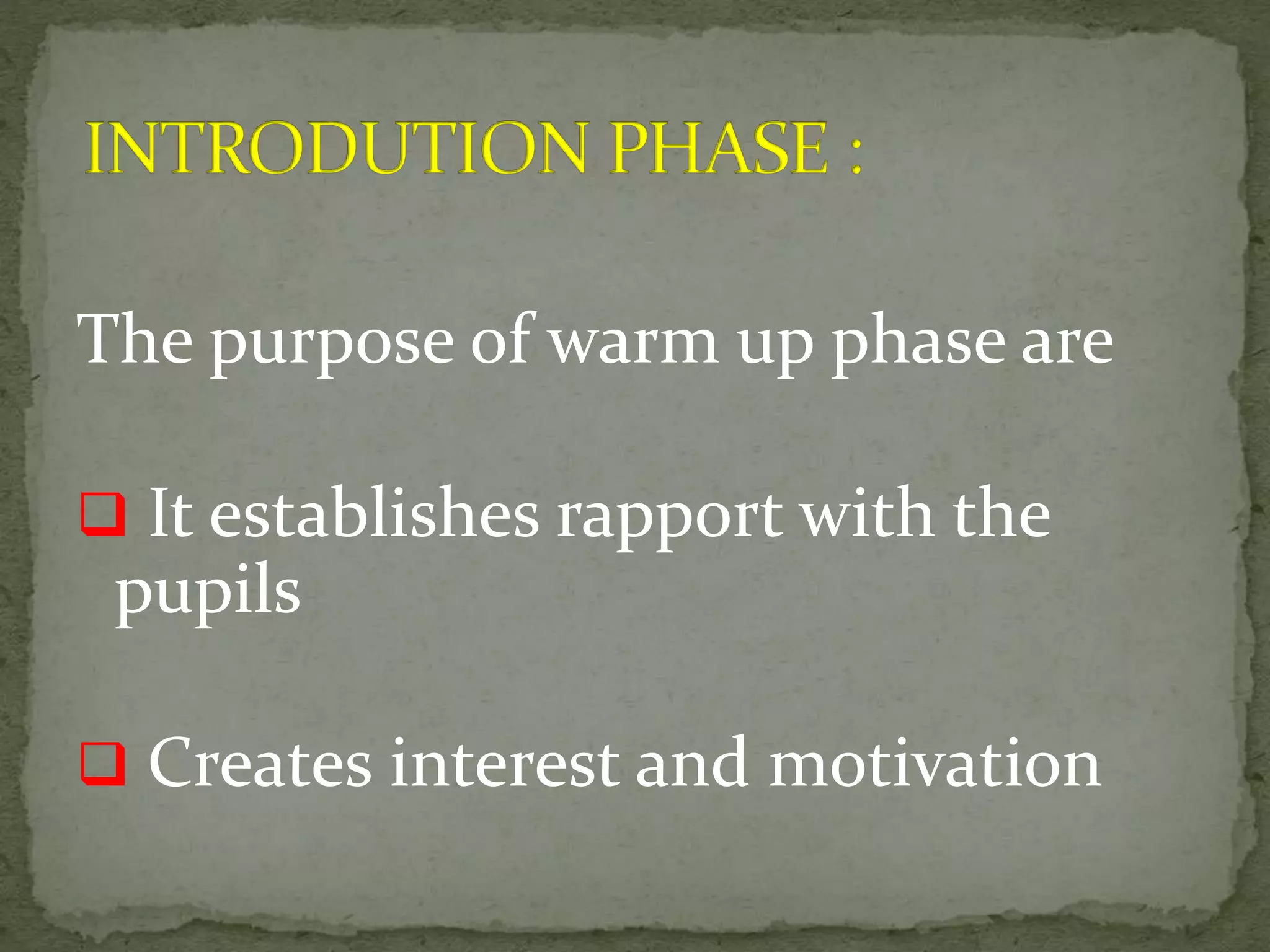 INTRODUTION PHASE :

The purpose of warm up phase are

❑ It establishes rapport with the pupils

❑ Creates interest and motivation